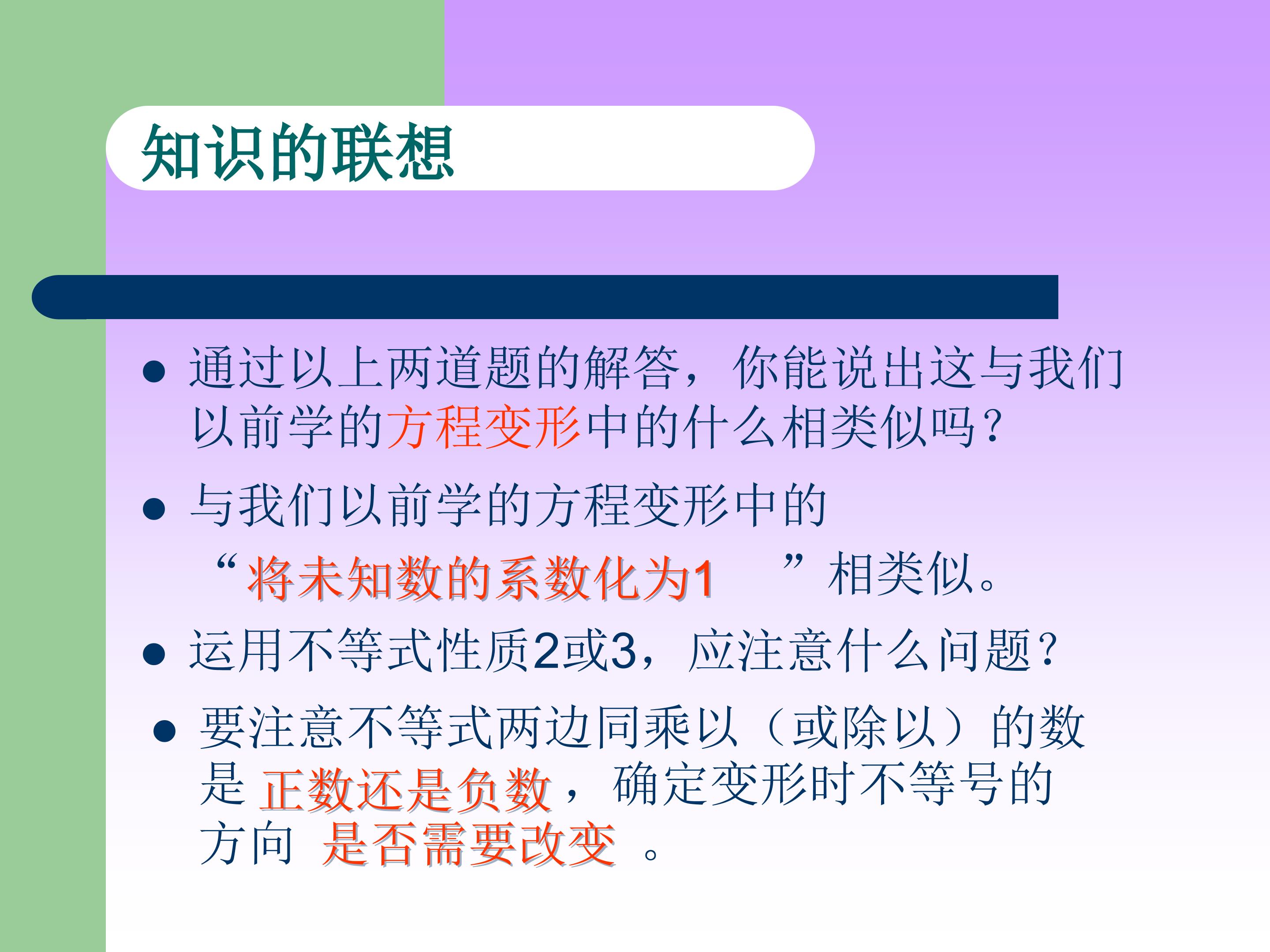 知识的联想

• 通过以上两道题的解答，你能说出这与我们以前学的方程变形中的什么相类似吗？

• 与我们以前学的方程变形中的“将未知数的系数化为1”相类似。

• 运用不等式性质2或3，应注意什么问题？

• 要注意不等式两边同乘以（或除以）的数是正数还是负数，确定变形时不等号的方向是否需要改变。